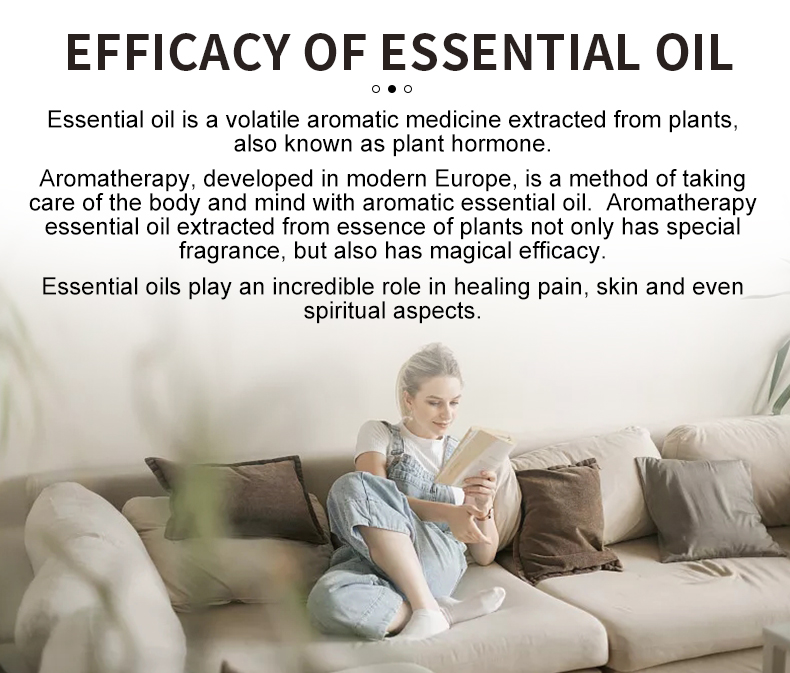 EFFICACY OF ESSENTIAL OIL

Essential oil is a volatile aromatic medicine extracted from plants, also known as plant hormone.

Aromatherapy, developed in modern Europe, is a method of taking care of the body and mind with aromatic essential oil. Aromatherapy essential oil extracted from essence of plants not only has special fragrance, but also has magical efficacy.

Essential oils play an incredible role in healing pain, skin and even spiritual aspects.